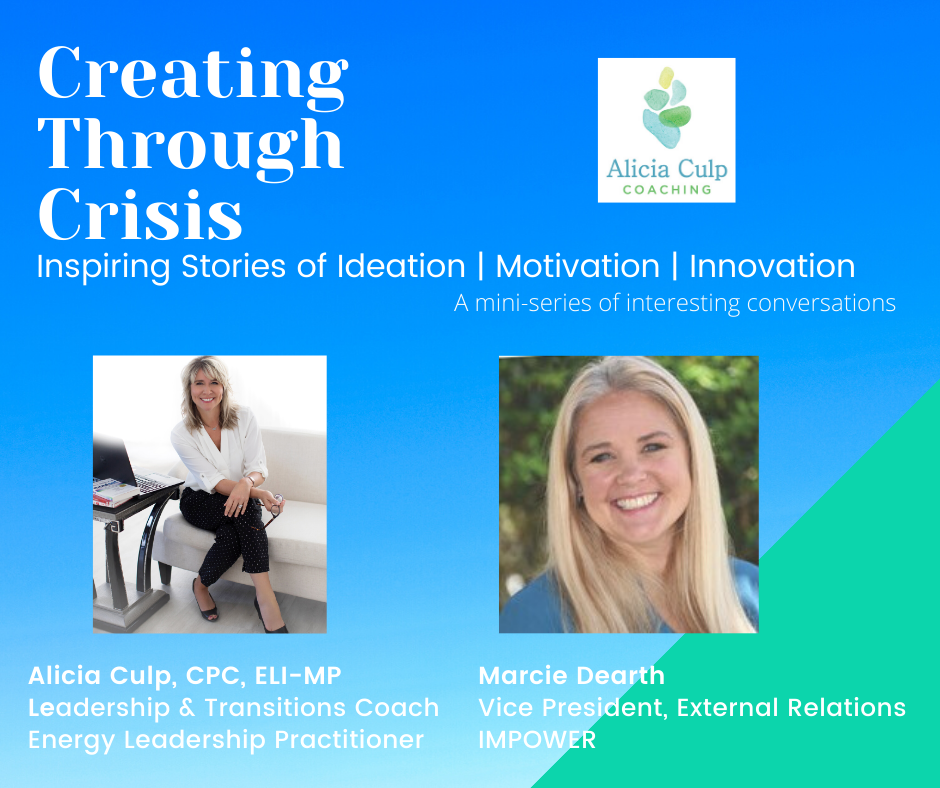 Creating Through Crisis

Alicia Culp
COACHING

Inspiring Stories of Ideation | Motivation | Innovation

A mini-series of interesting conversations

Alicia Culp, CPC, ELI-MP
Leadership & Transitions Coach
Energy Leadership Practitioner

Marcie Dearth
Vice President, External Relations
IMPOWER